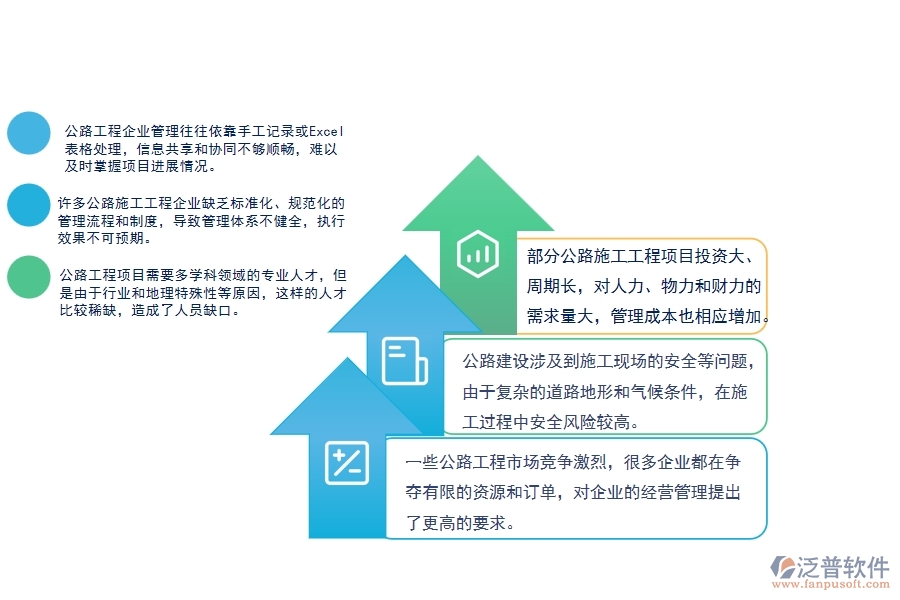 公路工程企业管理往往依靠手工记录或Excel表格处理，信息共享和协同不够顺畅，难以及时掌握项目进展情况。

许多公路施工工程企业缺乏标准化、规范化的管理流程和制度，导致管理体系不健全，执行效果不可预期。

公路工程项目需要多学科领域的专业人才，但是由于行业和地理特殊性等原因，这样的人才比较稀缺，造成了人员缺口。

部分公路施工工程项目投资大、周期长，对人力、物力和财力的需求量大，管理成本也相应增加。

公路建设涉及到施工现场的安全等问题，由于复杂的道路地形和气候条件，在施工过程中安全风险较高。

一些公路工程市场竞争激烈，很多企业都在争夺有限的资源和订单，对企业的经营管理提出了更高的要求。

泛普软件
www.fanpusoft.com